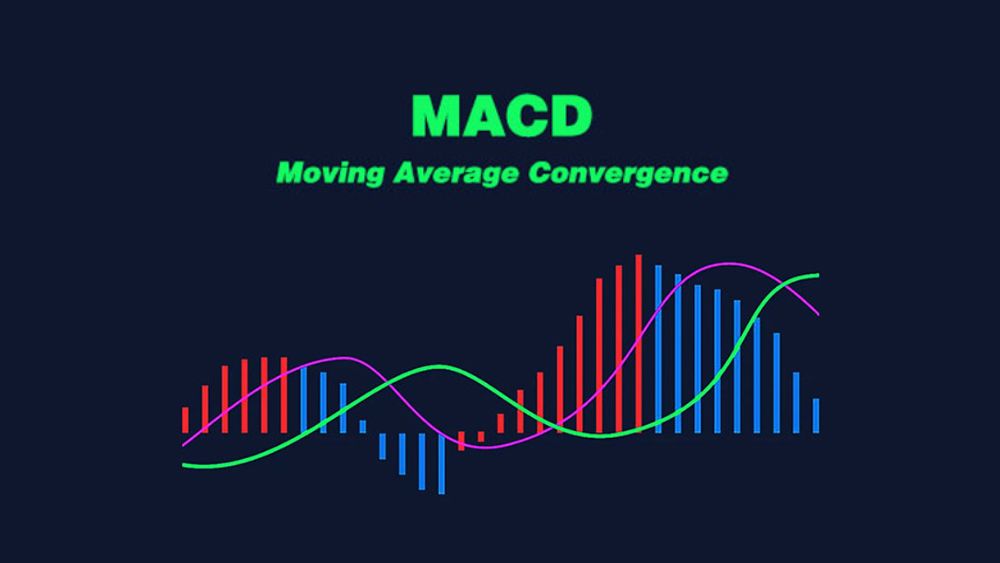 MACD

Moving Average Convergence